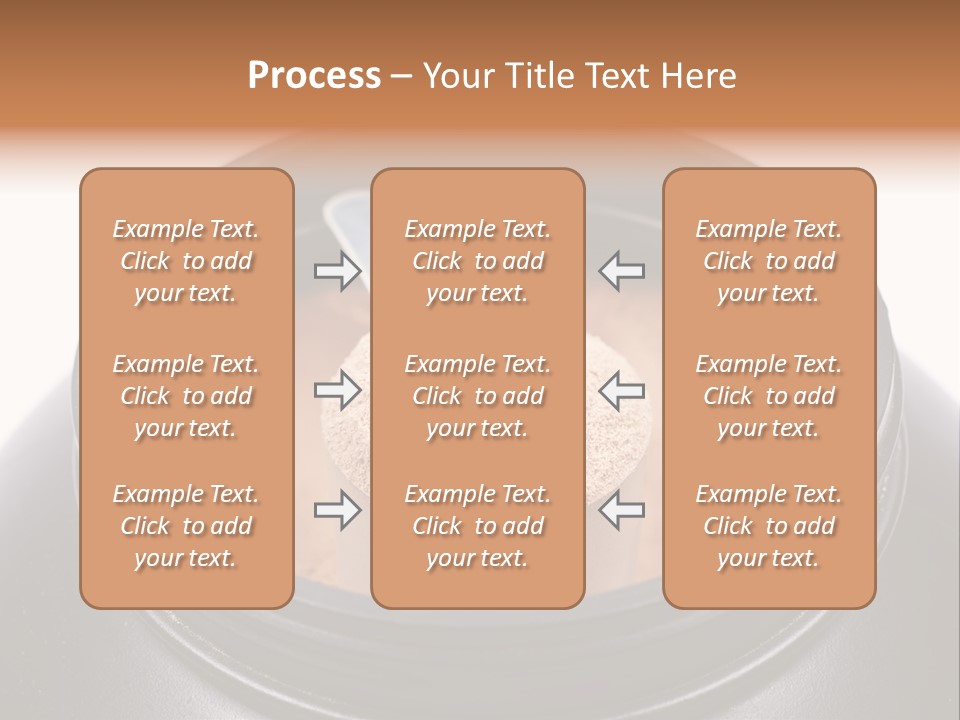 Process – Your Title Text Here

Example Text. Click to add your text.

Example Text. Click to add your text.

Example Text. Click to add your text.

Example Text. Click to add your text.

Example Text. Click to add your text.

Example Text. Click to add your text.

Example Text. Click to add your text.

Example Text. Click to add your text.

Example Text. Click to add your text.